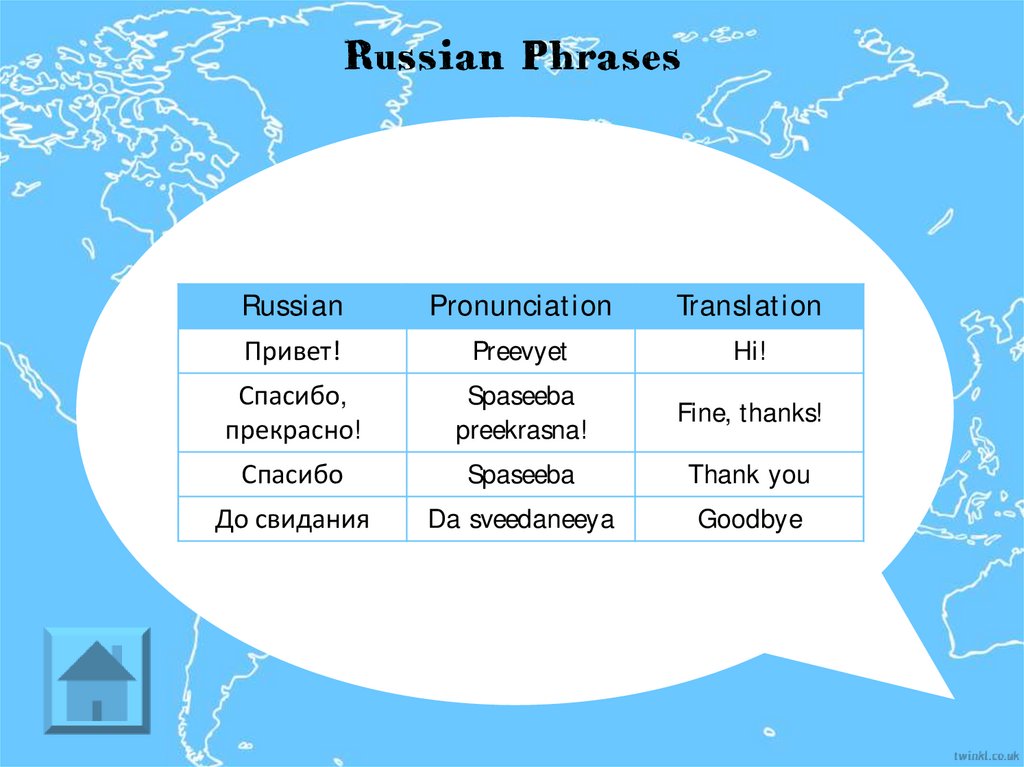 Russian Phrases

| Russian | Pronunciation | Translation |
|---|---|---|
| Привет! | Preevyet | Hi! |
| Спасибо, прекрасно! | Spaseeba preekrasna! | Fine, thanks! |
| Спасибо | Spaseeba | Thank you |
| До свидания | Da sveedaneeya | Goodbye |

twinkl.co.uk